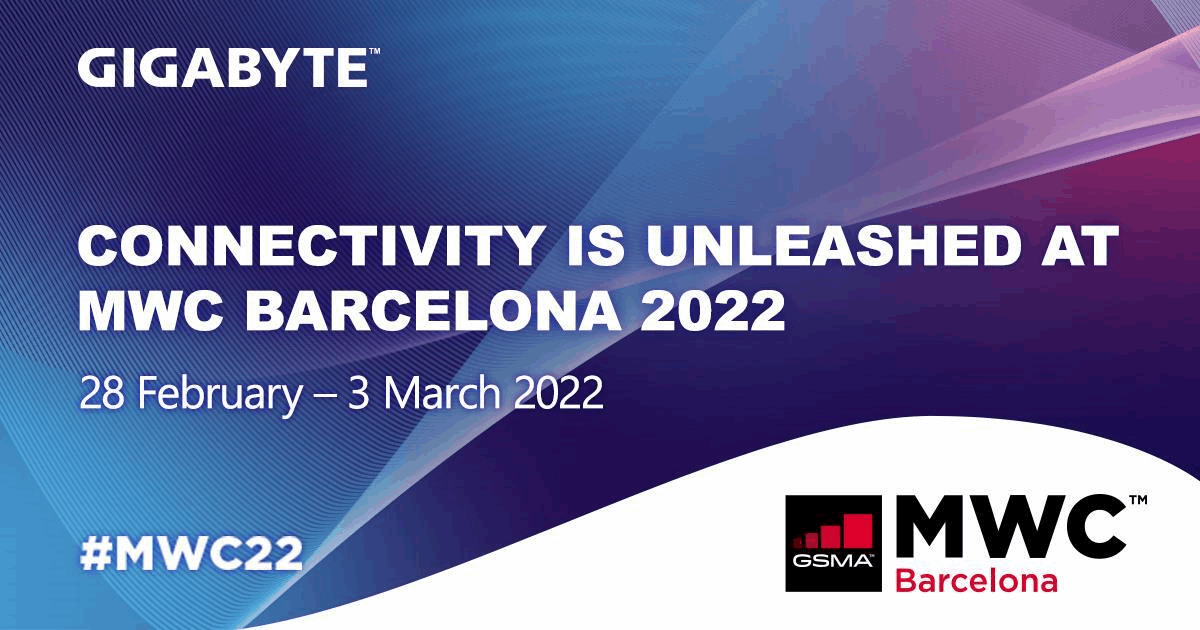 GIGABYTE™

CONNECTIVITY IS UNLEASHED AT MWC BARCELONA 2022

28 February – 3 March 2022

#MWC22

GSMA™ MWC™ Barcelona